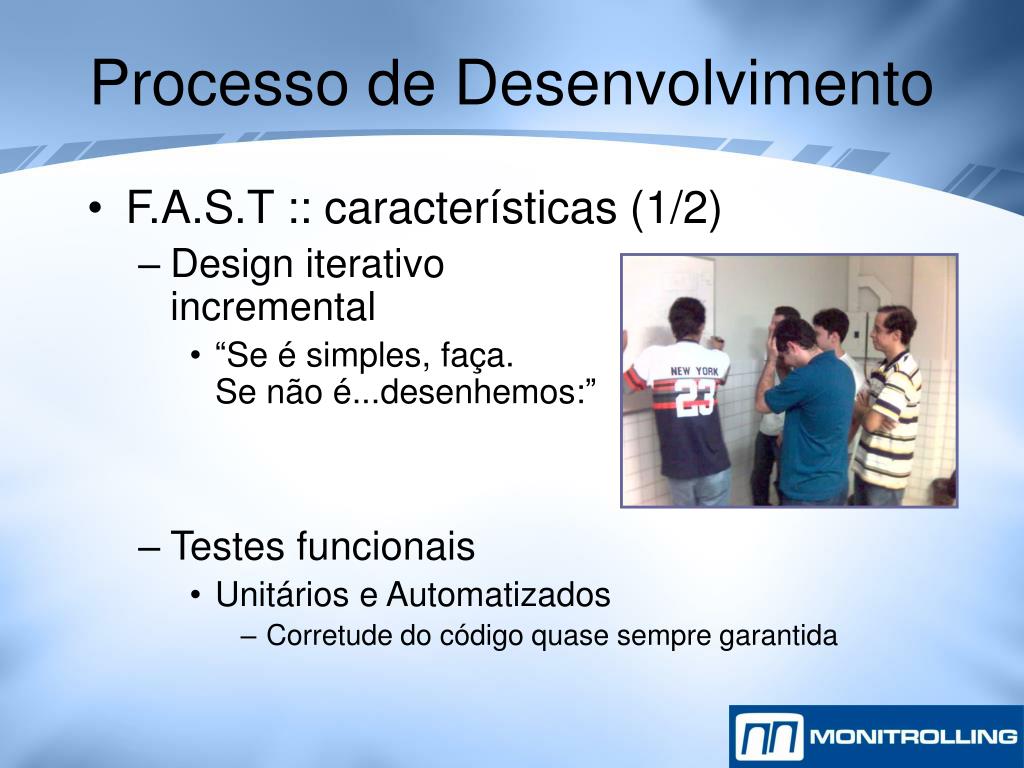 Processo de Desenvolvimento

• F.A.S.T :: características (1/2)
– Design iterativo incremental
• “Se é simples, faça. Se não é...desenhemos:”

NEW YORK
23

– Testes funcionais
• Unitários e Automatizados
– Corretude do código quase sempre garantida

MONITROLLING